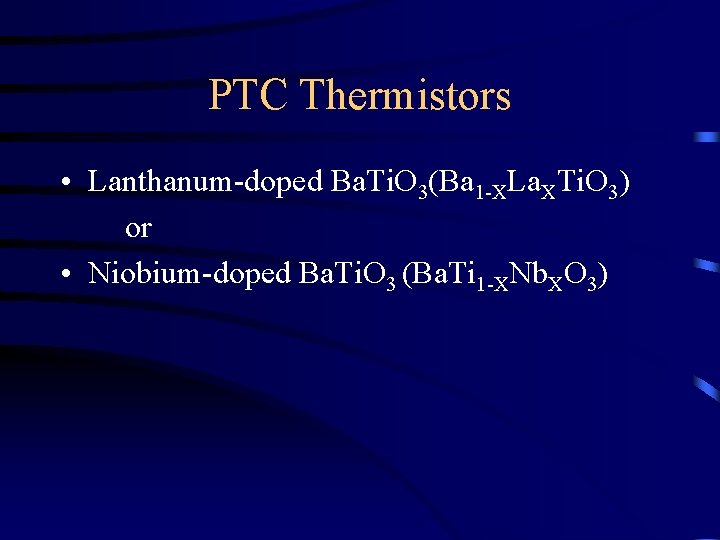 PTC Thermistors

• Lanthanum-doped $BaTiO_3$($Ba_{1-X}La_XTiO_3$)
or
• Niobium-doped $BaTiO_3$ ($BaTi_{1-X}Nb_XO_3$)